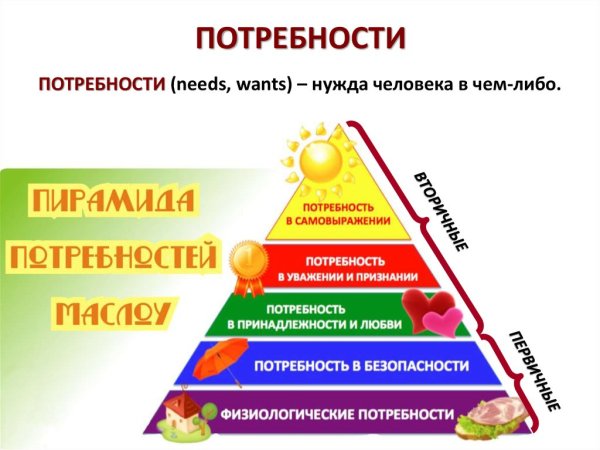 ПОТРЕБНОСТИ

ПОТРЕБНОСТИ (needs, wants) – нужда человека в чем-либо.

ПИРАМИДА ПОТРЕБНОСТЕЙ МАСЛОУ

ПОТРЕБНОСТЬ В САМОВЫРАЖЕНИИ

1

ПОТРЕБНОСТЬ В УВАЖЕНИИ И ПРИЗНАНИИ

ПОТРЕБНОСТЬ В ПРИНАДЛЕЖНОСТИ И ЛЮБВИ

ПОТРЕБНОСТЬ В БЕЗОПАСНОСТИ

ФИЗИОЛОГИЧЕСКИЕ ПОТРЕБНОСТИ

ВТОРИЧНЫЕ

ПЕРВИЧНЫЕ